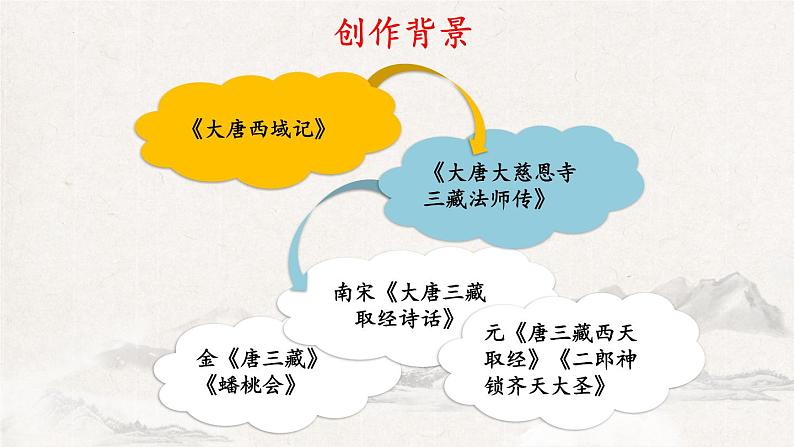 创作背景

《大唐西域记》

《大唐大慈恩寺三藏法师传》

南宋《大唐三藏取经诗话》

金《唐三藏》《蟠桃会》

元《唐三藏西天取经》《二郎神锁齐天大圣》